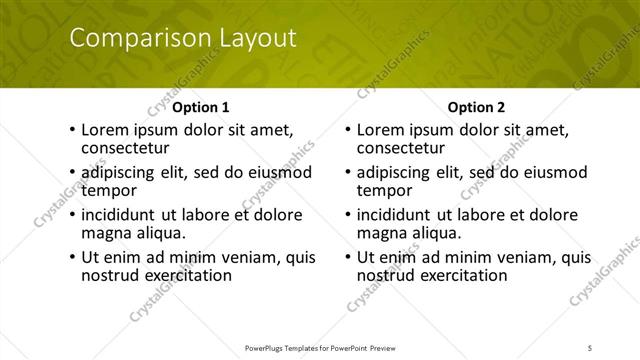 Comparison Layout

Option 1

• Lorem ipsum dolor sit amet, consectetur
• adipiscing elit, sed do eiusmod tempor
• incididunt ut labore et dolore magna aliqua.
• Ut enim ad minim veniam, quis nostrud exercitation

Option 2

• Lorem ipsum dolor sit amet, consectetur
• adipiscing elit, sed do eiusmod tempor
• incididunt ut labore et dolore magna aliqua.
• Ut enim ad minim veniam, quis nostrud exercitation

CrystalGraphics

PowerPlugs Templates for PowerPoint Preview

5